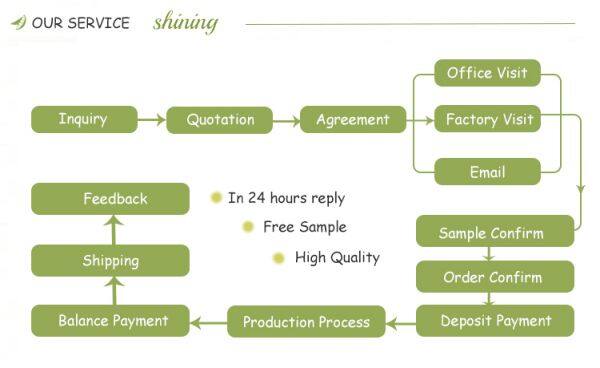 OUR SERVICE shining

Inquiry

Quotation

Agreement

Office Visit

Factory Visit

Email

Sample Confirm

Order Confirm

Deposit Payment

Production Process

Balance Payment

Shipping

Feedback

In 24 hours reply

Free Sample

High Quality